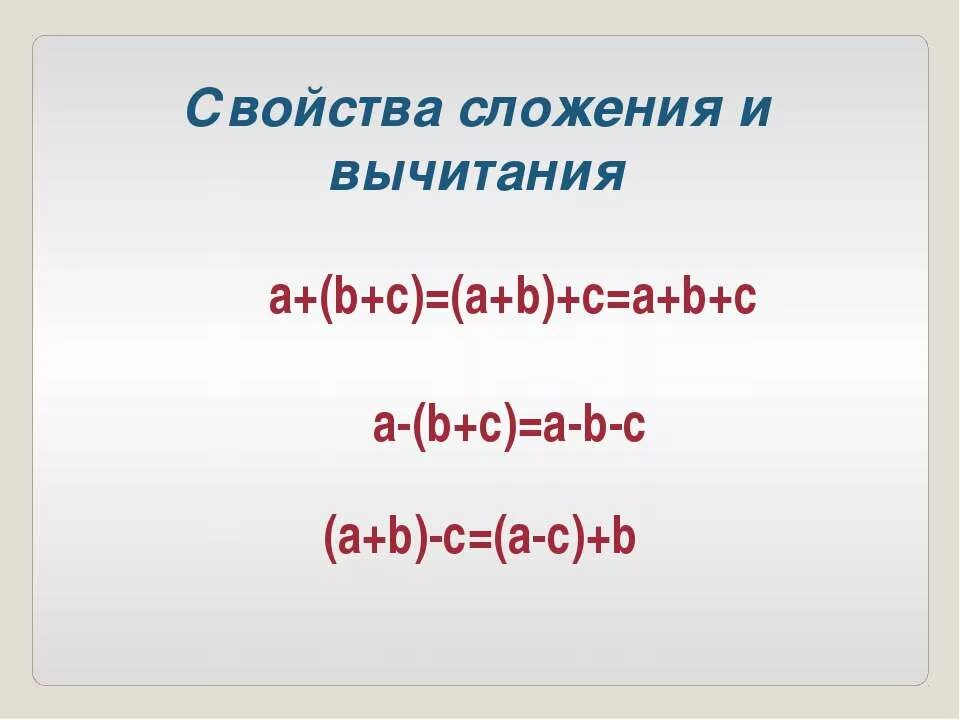 Свойства сложения и вычитания

$a+(b+c)=(a+b)+c=a+b+c$

$a-(b+c)=a-b-c$

$(a+b)-c=(a-c)+b$